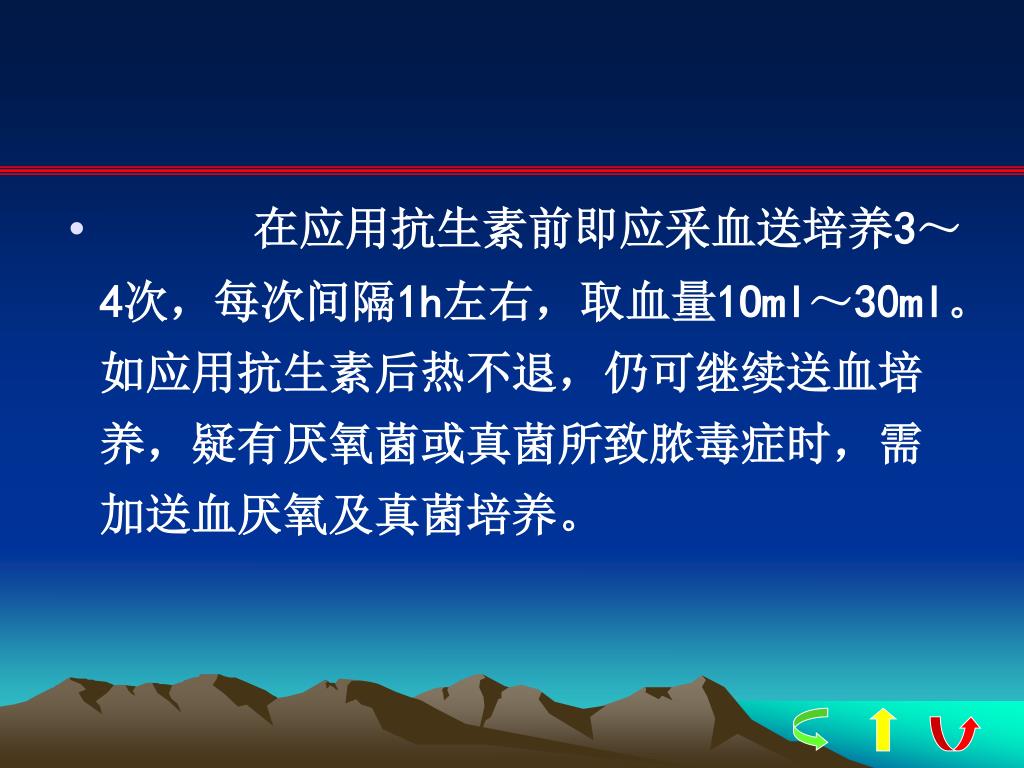 • 在应用抗生素前即应采血送培养3～4次，每次间隔1h左右，取血量10ml～30ml。如应用抗生素后热不退，仍可继续送血培养，疑有厌氧菌或真菌所致脓毒症时，需加送血厌氧及真菌培养。